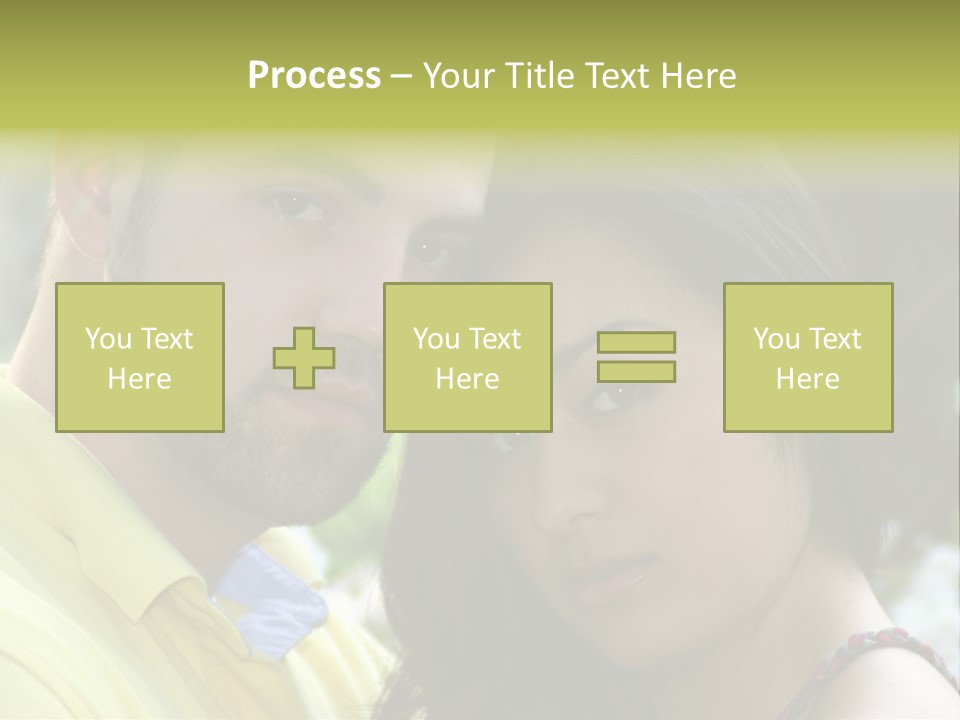 Process – Your Title Text Here

You Text Here

You Text Here

You Text Here